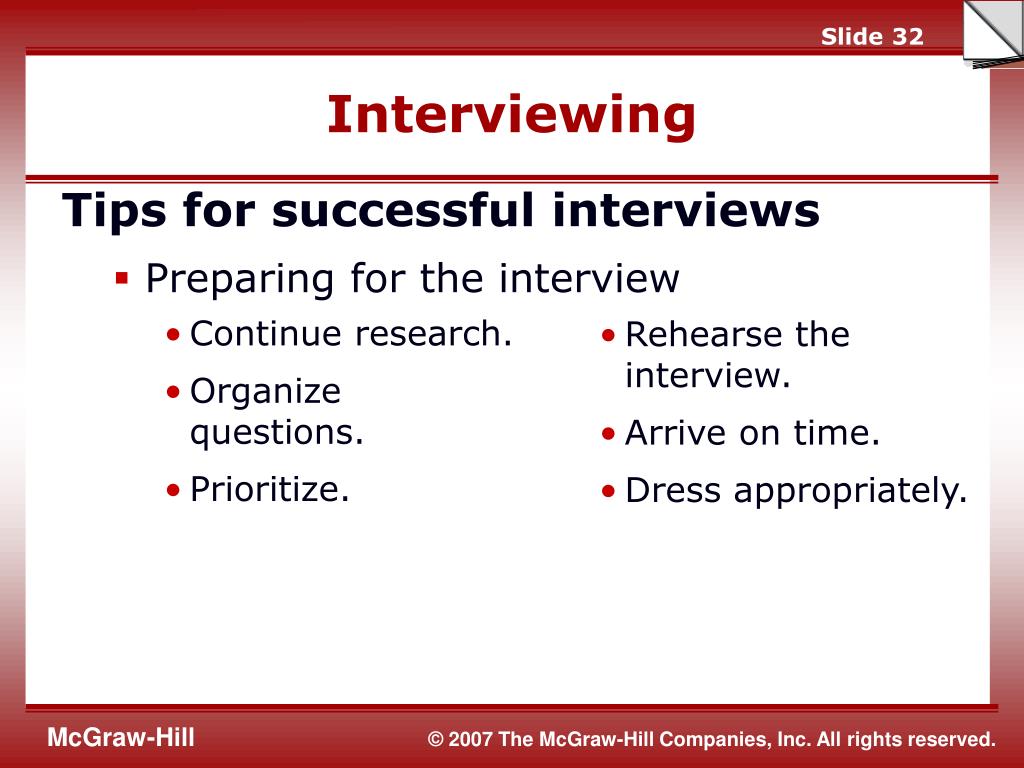 Slide 32

Interviewing

Tips for successful interviews

▪ Preparing for the interview

• Continue research.

• Organize questions.

• Prioritize.

• Rehearse the interview.

• Arrive on time.

• Dress appropriately.

McGraw-Hill

© 2007 The McGraw-Hill Companies, Inc. All rights reserved.